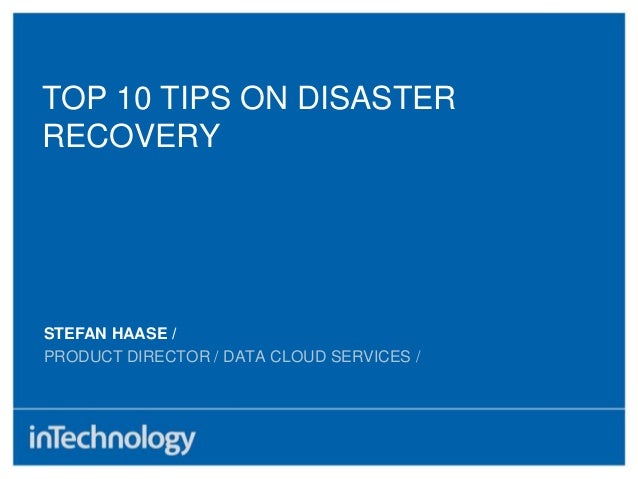 TOP 10 TIPS ON DISASTER RECOVERY

STEFAN HAASE /
PRODUCT DIRECTOR / DATA CLOUD SERVICES /

inTechnology